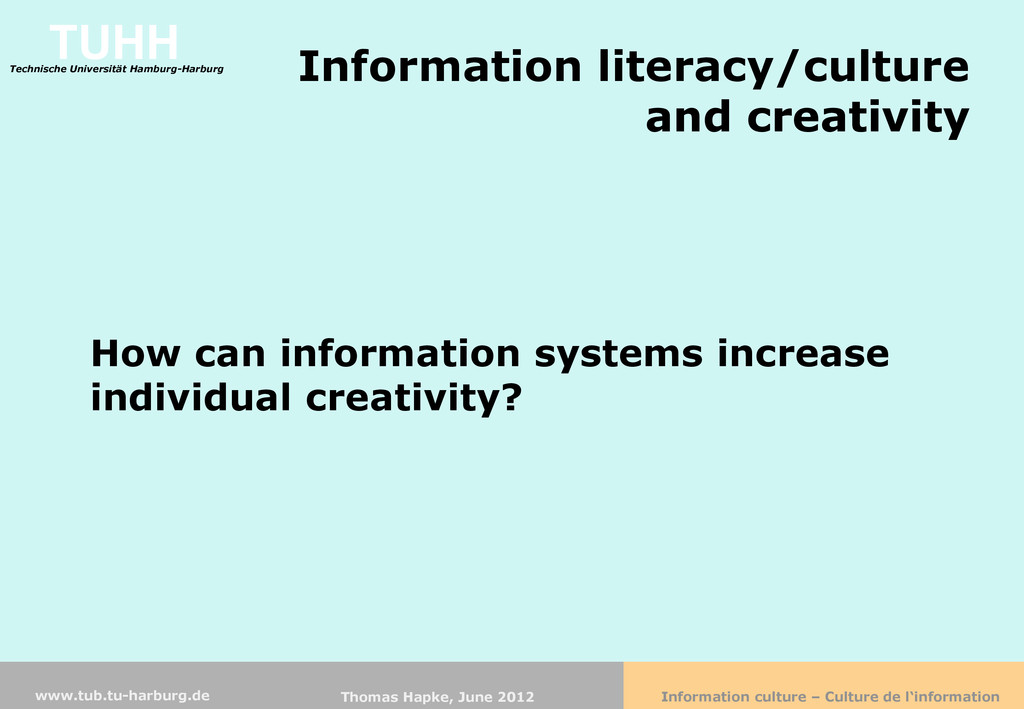 TUHH
Technische Universität Hamburg-Harburg

Information literacy/culture and creativity

How can information systems increase individual creativity?

www.tub.tu-harburg.de

Thomas Hapke, June 2012

Information culture – Culture de l'information